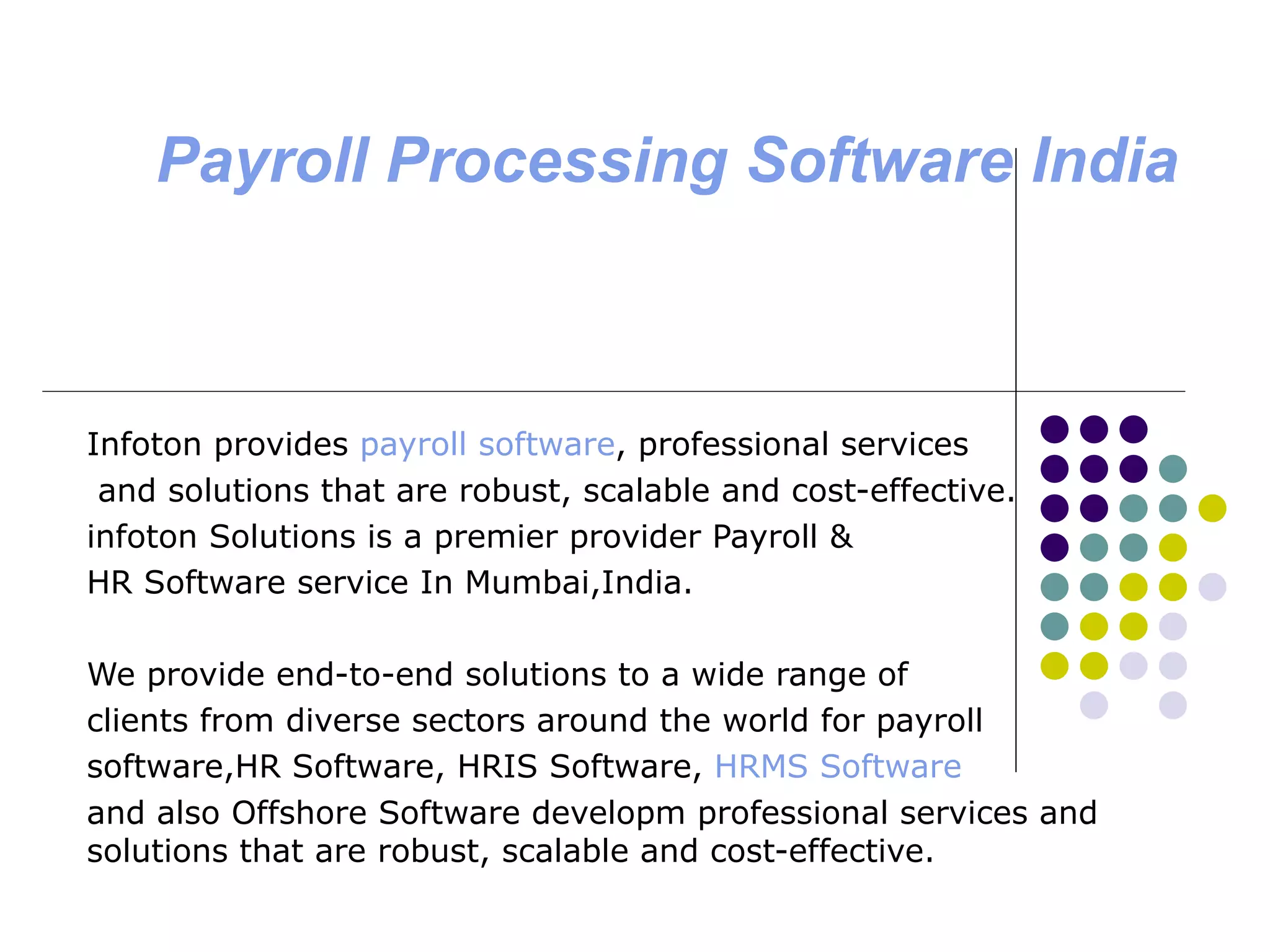 Payroll Processing Software India

Infoton provides payroll software, professional services and solutions that are robust, scalable and cost-effective. infoton Solutions is a premier provider Payroll & HR Software service In Mumbai,India.

We provide end-to-end solutions to a wide range of clients from diverse sectors around the world for payroll software,HR Software, HRIS Software, HRMS Software and also Offshore Software developm professional services and solutions that are robust, scalable and cost-effective.